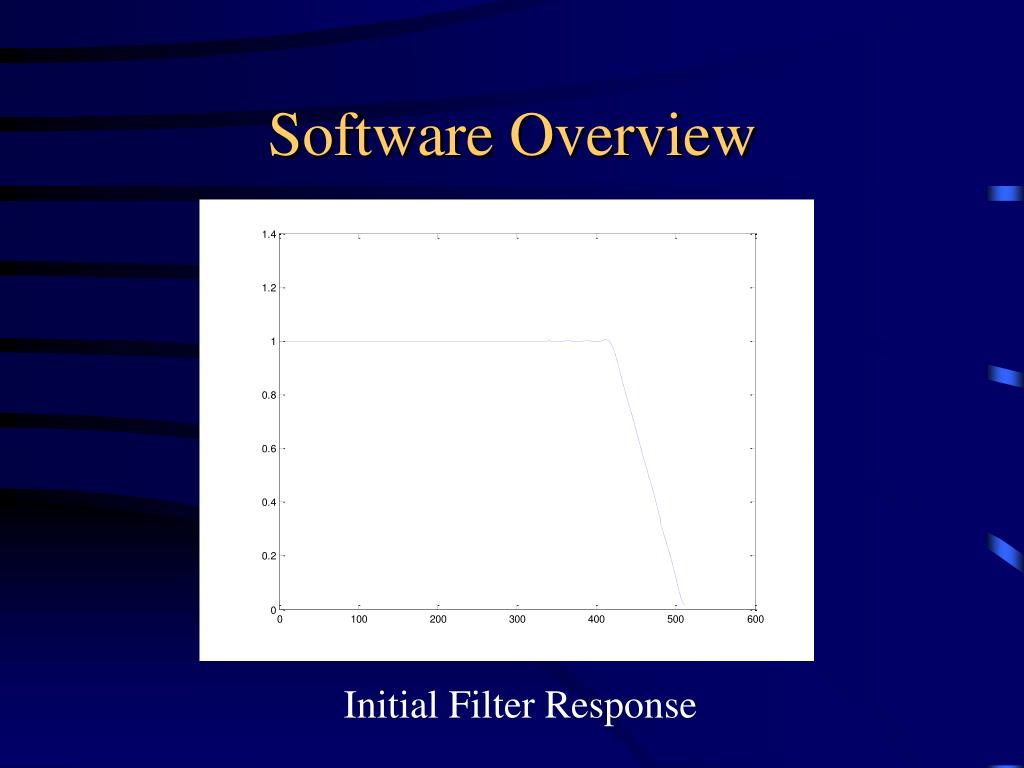 Software Overview

1.4
1.2
1
0.8
0.6
0.4
0.2
0

0 100 200 300 400 500 600

Initial Filter Response